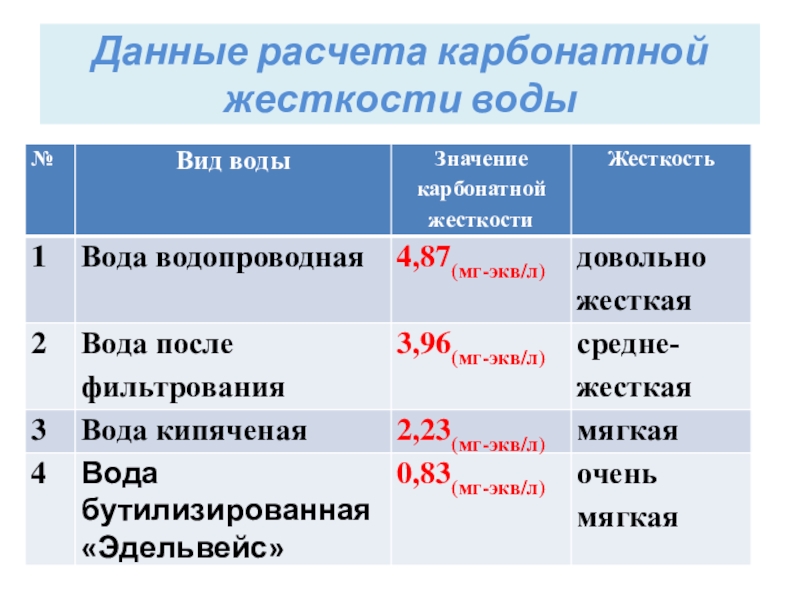 Данные расчета карбонатной жесткости воды

| № | Вид воды | Значение карбонатной жесткости | Жесткость |
|---|---|---|---|
| 1 | Вода водопроводная | 4,87(мг-экв/л) | довольно жесткая |
| 2 | Вода после фильтрования | 3,96(мг-экв/л) | средне-жесткая |
| 3 | Вода кипяченая | 2,23(мг-экв/л) | мягкая |
| 4 | Вода бутилизированная «Эдельвейс» | 0,83(мг-экв/л) | очень мягкая |